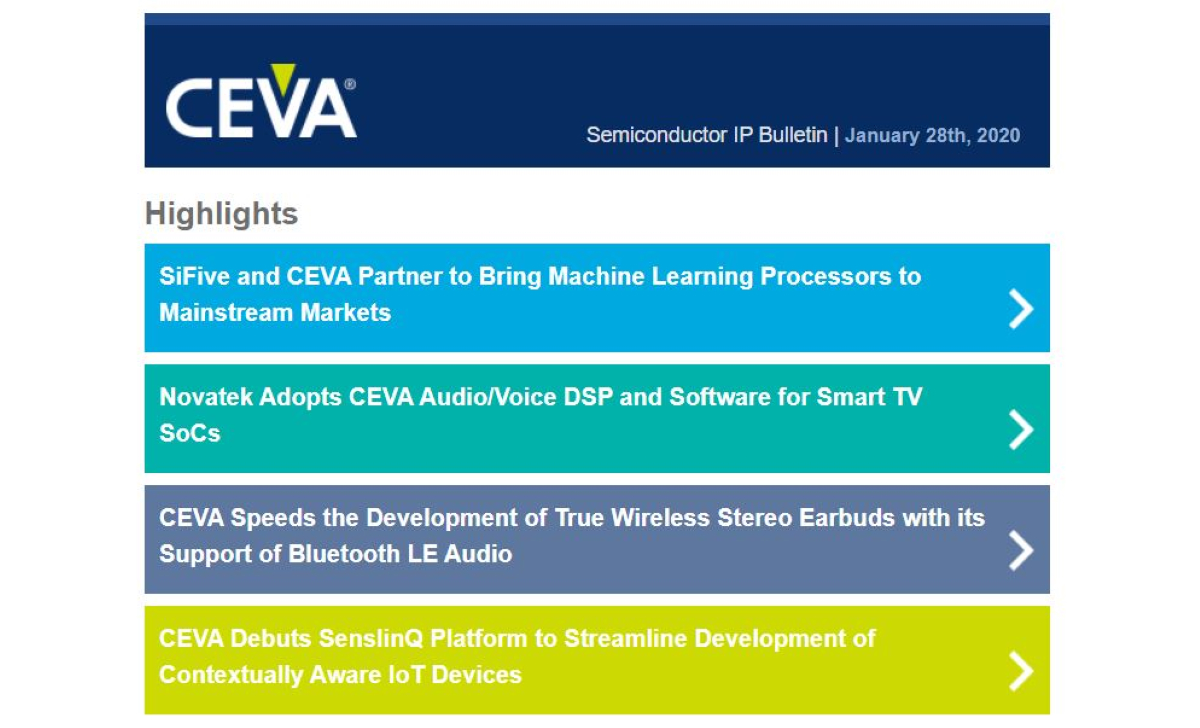 CEVA®

Semiconductor IP Bulletin | January 28th, 2020

Highlights

SiFive and CEVA Partner to Bring Machine Learning Processors to Mainstream Markets

Novatek Adopts CEVA Audio/Voice DSP and Software for Smart TV SoCs

CEVA Speeds the Development of True Wireless Stereo Earbuds with its Support of Bluetooth LE Audio

CEVA Debuts SenslinQ Platform to Streamline Development of Contextually Aware IoT Devices